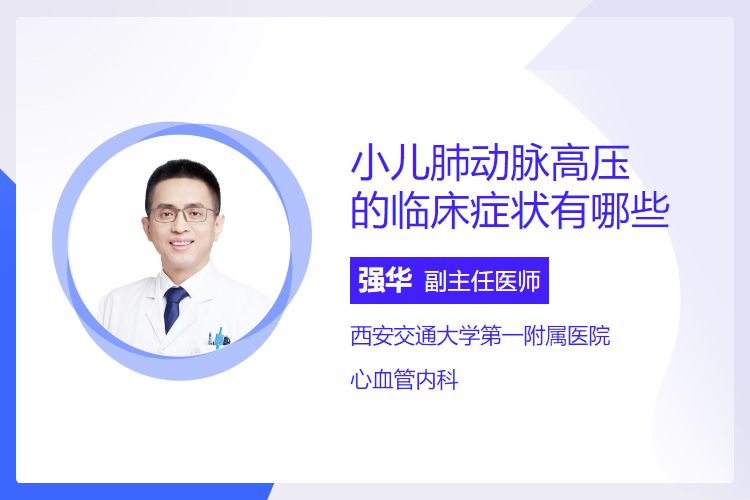 小儿肺动脉高压
的临床症状有哪些

强华 副主任医师

西安交通大学第一附属医院

心血管内科